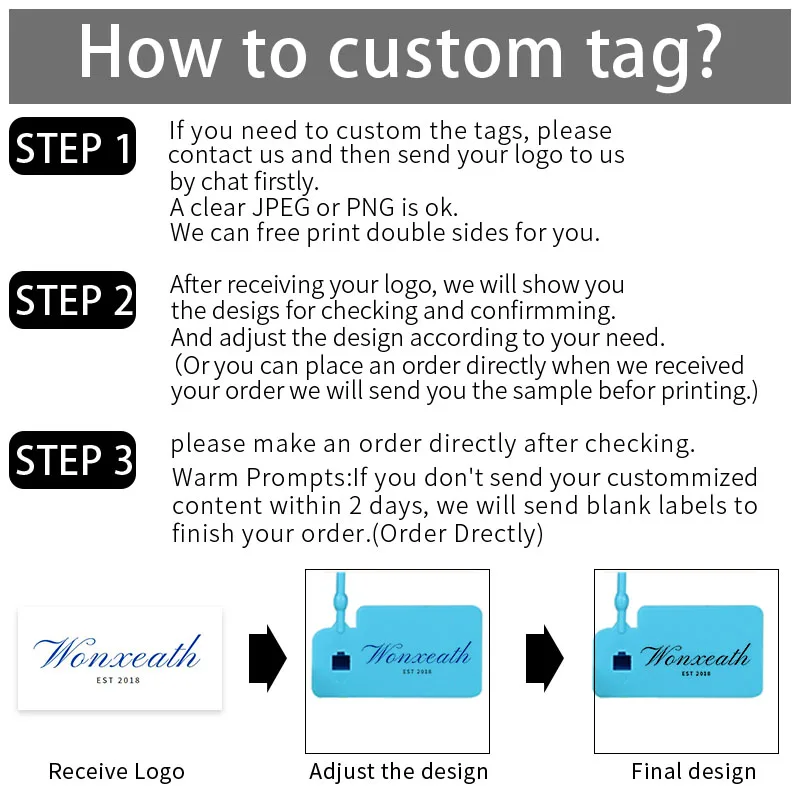 How to custom tag?

STEP 1
If you need to custom the tags, please contact us and then send your logo to us by chat firstly.
A clear JPEG or PNG is ok.
We can free print double sides for you.

STEP 2
After receiving your logo, we will show you the desigs for checking and confirmming.
And adjust the design according to your need.
(Or you can place an order directly when we received your order we will send you the sample befor printing.)

STEP 3
please make an order directly after checking.
Warm Prompts:If you don't send your custommized content within 2 days, we will send blank labels to finish your order.(Order Drectly)

Wonxeath
EST 2018

Wonxeath
EST 2018

Wonxeath
EST 2018

Receive Logo

Adjust the design

Final design